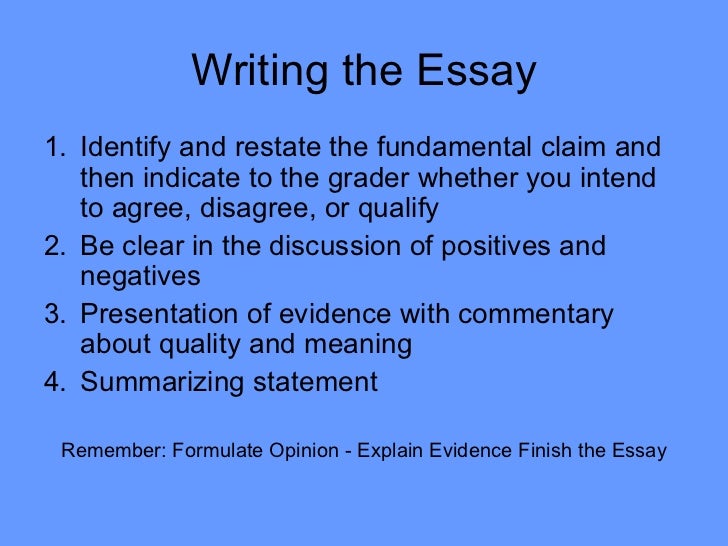 Writing the Essay

1. Identify and restate the fundamental claim and then indicate to the grader whether you intend to agree, disagree, or qualify
2. Be clear in the discussion of positives and negatives
3. Presentation of evidence with commentary about quality and meaning
4. Summarizing statement

Remember: Formulate Opinion - Explain Evidence Finish the Essay